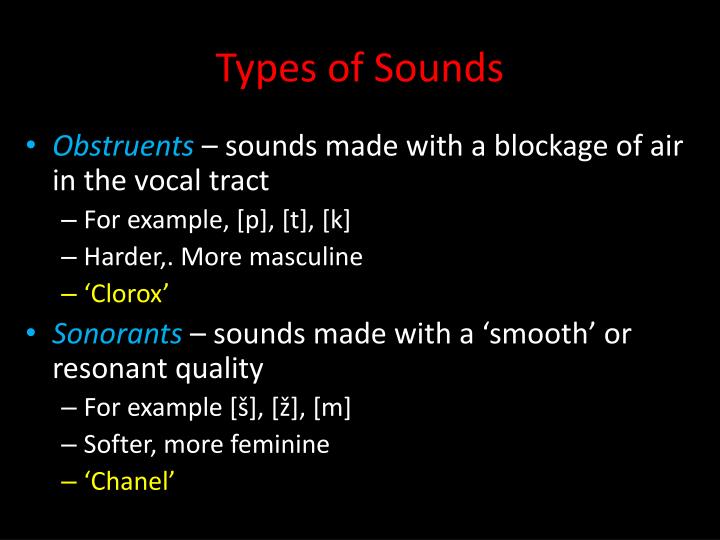 Types of Sounds

• Obstruents – sounds made with a blockage of air in the vocal tract
– For example, [p], [t], [k]
– Harder,. More masculine
– ‘Clorox’

• Sonorants – sounds made with a ‘smooth’ or resonant quality
– For example [š], [ž], [m]
– Softer, more feminine
– ‘Chanel’